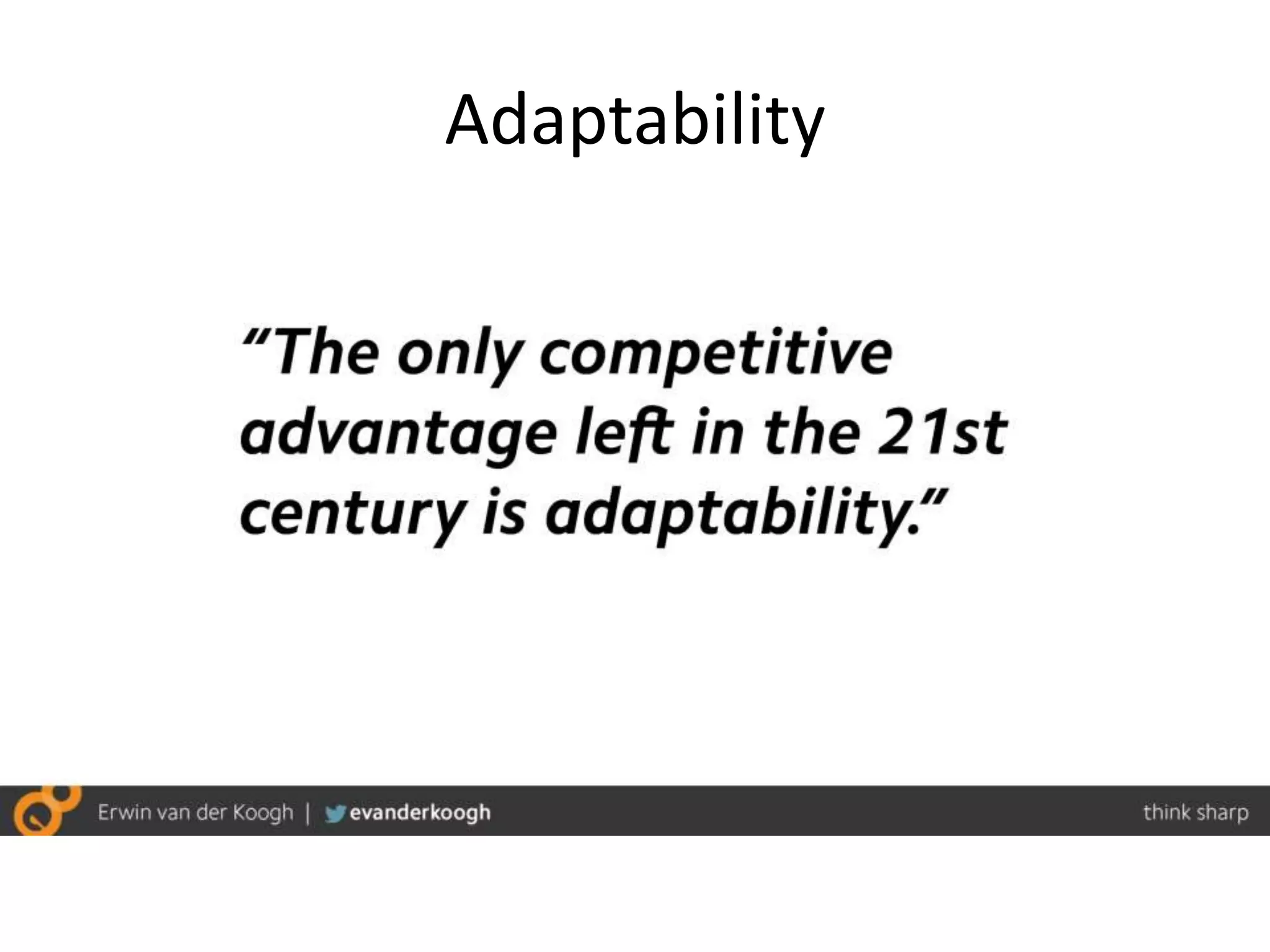 Adaptability

“The only competitive advantage left in the 21st century is adaptability.”

Erwin van der Koogh | evanderkoogh

think sharp